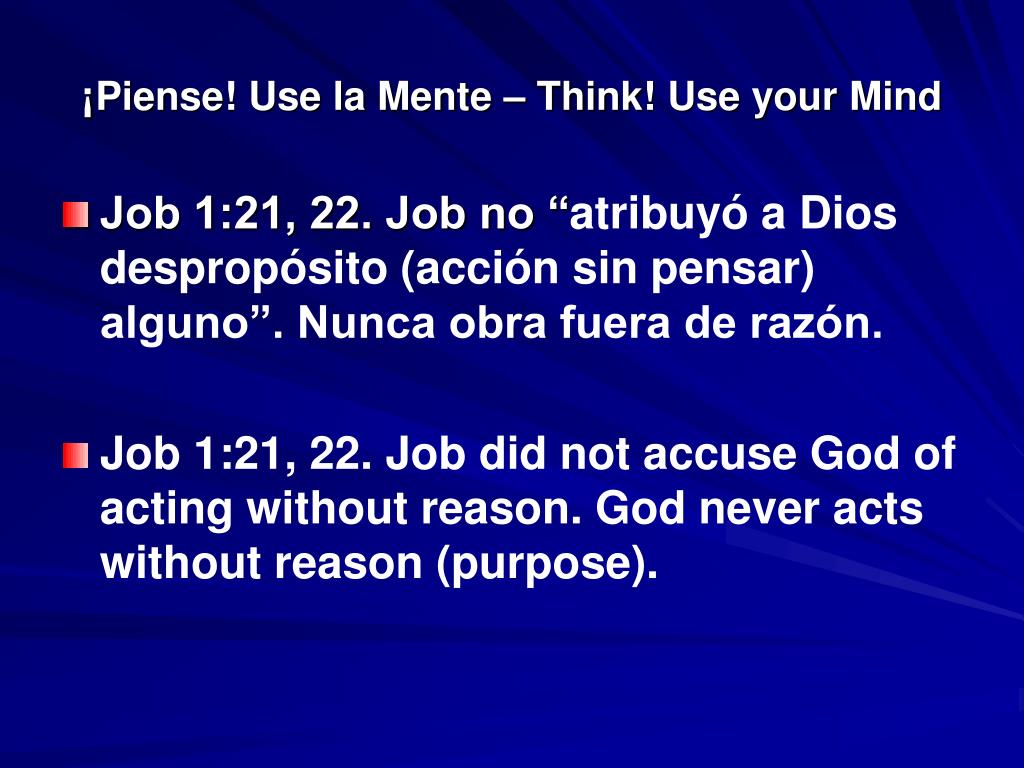 ¡Piense! Use la Mente – Think! Use your Mind

Job 1:21, 22. Job no “atribuyó a Dios despropósito (acción sin pensar) alguno”. Nunca obra fuera de razón.

Job 1:21, 22. Job did not accuse God of acting without reason. God never acts without reason (purpose).